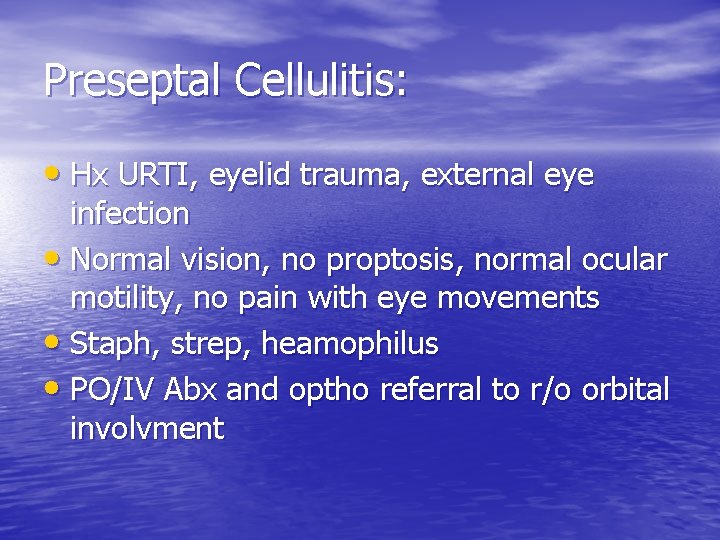 Preseptal Cellulitis:

• Hx URTI, eyelid trauma, external eye infection
• Normal vision, no proptosis, normal ocular motility, no pain with eye movements
• Staph, strep, heamophilus
• PO/IV Abx and optho referral to r/o orbital involvment